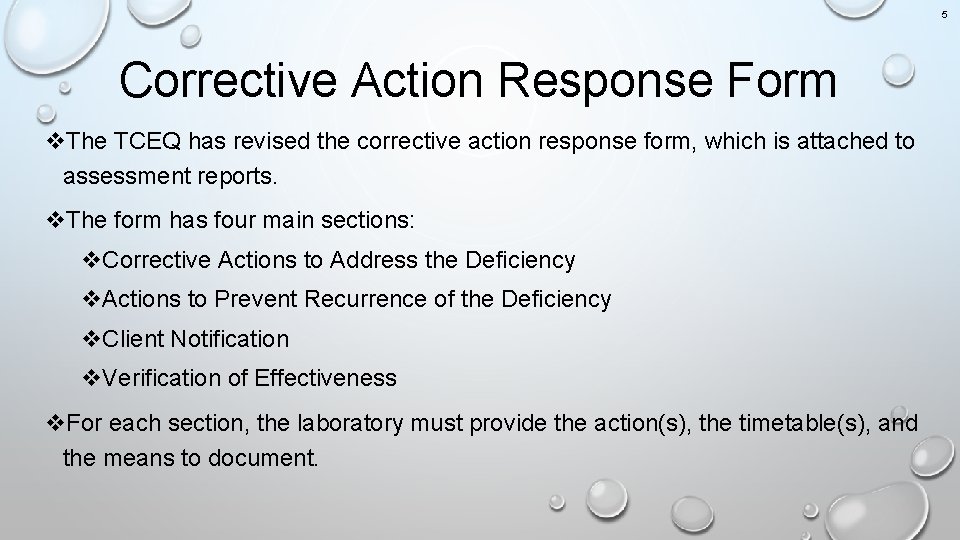 5

Corrective Action Response Form

❖The TCEQ has revised the corrective action response form, which is attached to assessment reports.

❖The form has four main sections:

❖Corrective Actions to Address the Deficiency

❖Actions to Prevent Recurrence of the Deficiency

❖Client Notification

❖Verification of Effectiveness

❖For each section, the laboratory must provide the action(s), the timetable(s), and the means to document.